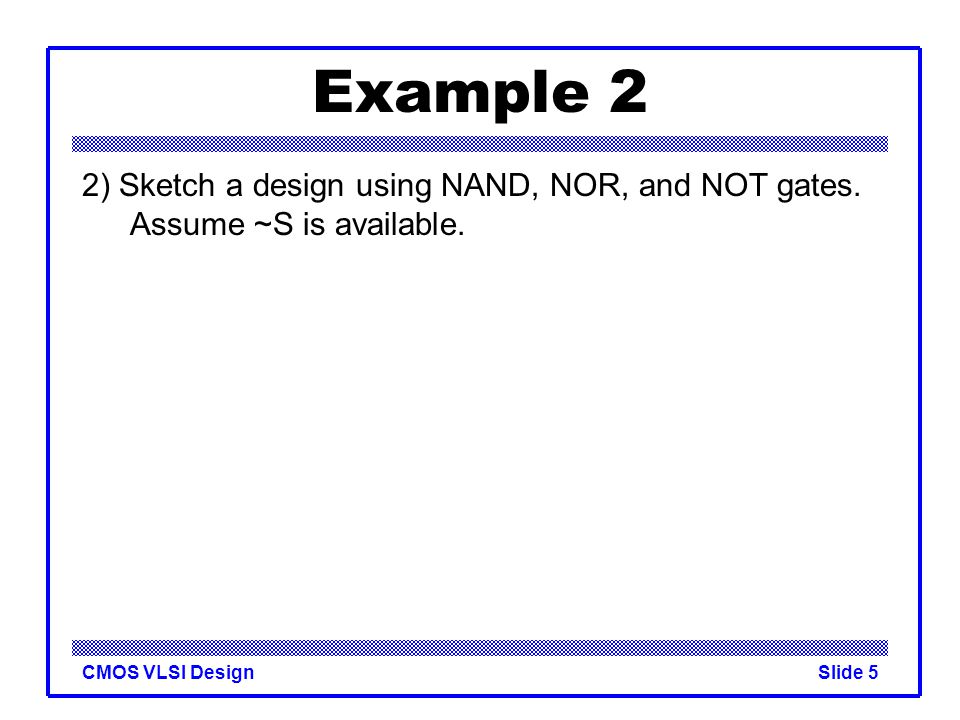 Example 2

2) Sketch a design using NAND, NOR, and NOT gates. Assume ~S is available.

CMOS VLSI Design

Slide 5